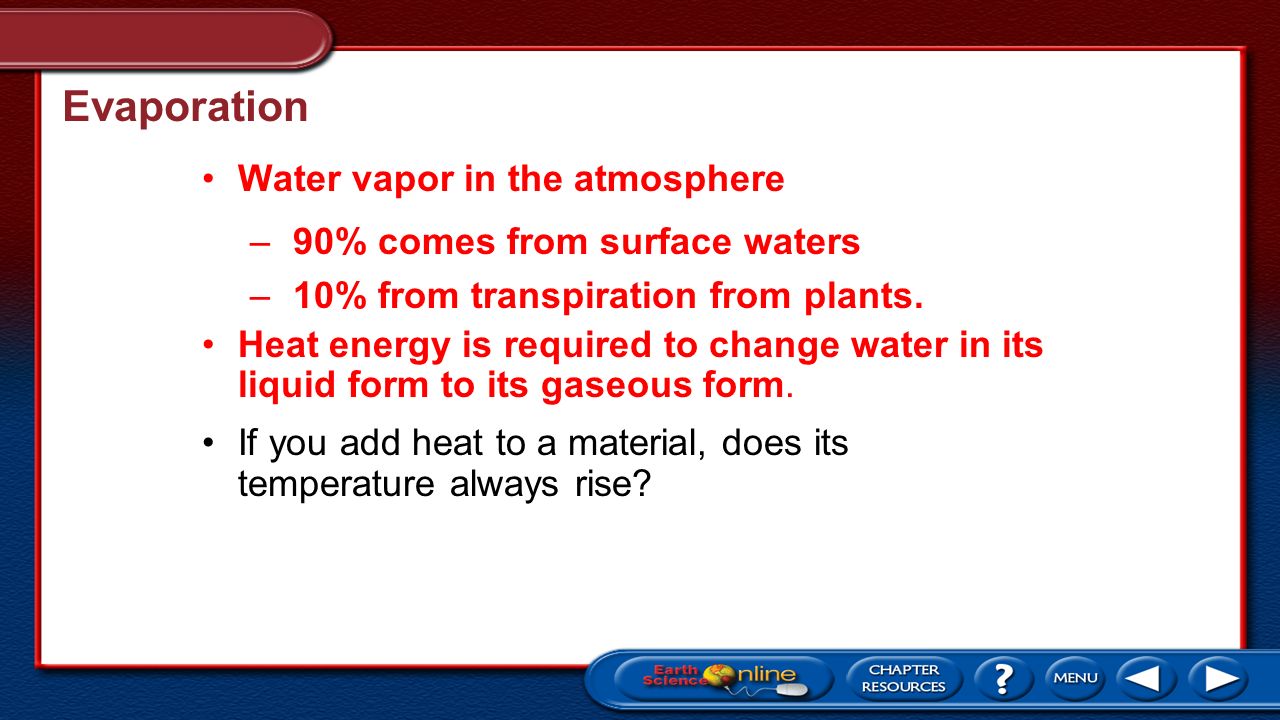 Evaporation

• Water vapor in the atmosphere

– 90% comes from surface waters

– 10% from transpiration from plants.

• Heat energy is required to change water in its liquid form to its gaseous form.

• If you add heat to a material, does its temperature always rise?

Earth Science Online

CHAPTER RESOURCES

?

MENU